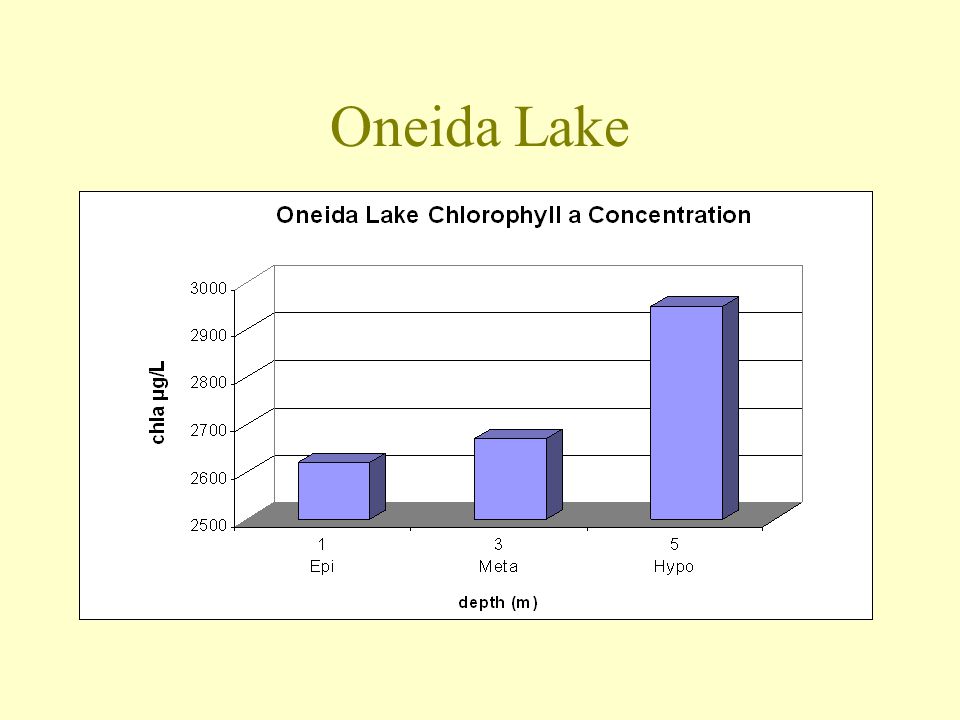 Oneida Lake

Oneida Lake Chlorophyll a Concentration

chla µg/L

3000
2900
2800
2700
2600
2500

1
Epi

3
Meta

5
Hypo

depth (m)